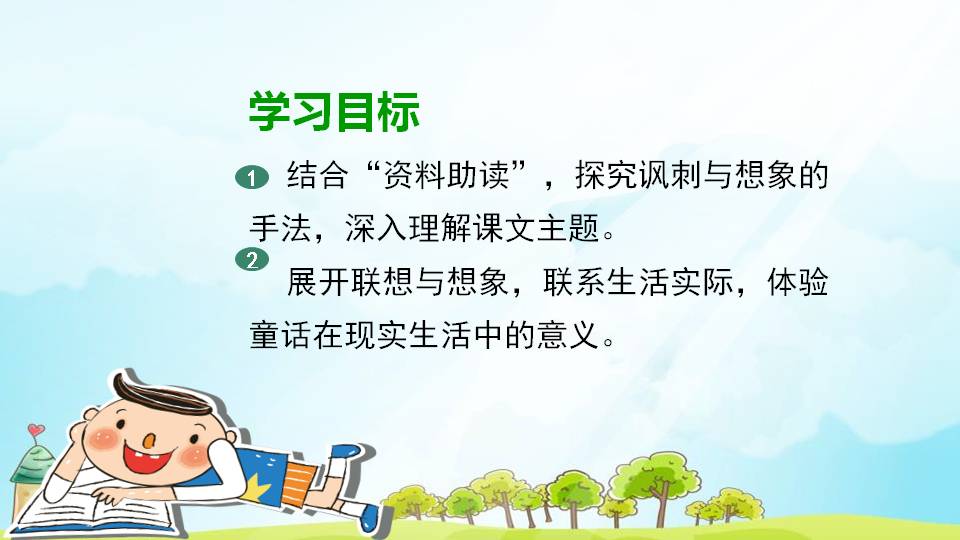 学习目标

1 结合“资料助读”，探究讽刺与想象的手法，深入理解课文主题。

2 展开联想与想象，联系生活实际，体验童话在现实生活中的意义。